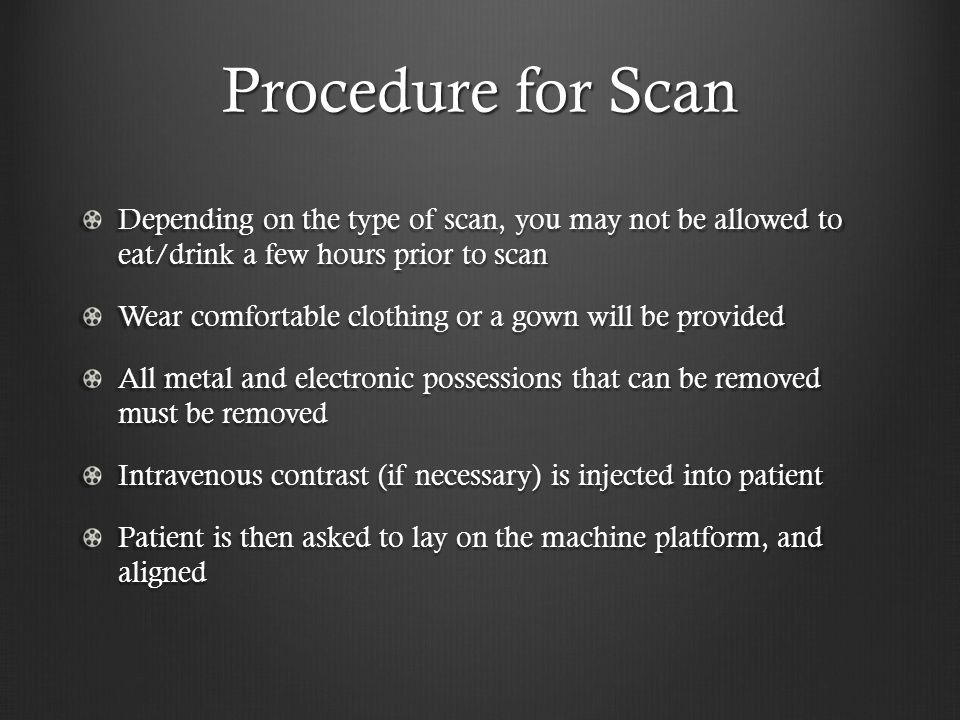 Procedure for Scan

Depending on the type of scan, you may not be allowed to eat/drink a few hours prior to scan

Wear comfortable clothing or a gown will be provided

All metal and electronic possessions that can be removed must be removed

Intravenous contrast (if necessary) is injected into patient

Patient is then asked to lay on the machine platform, and aligned